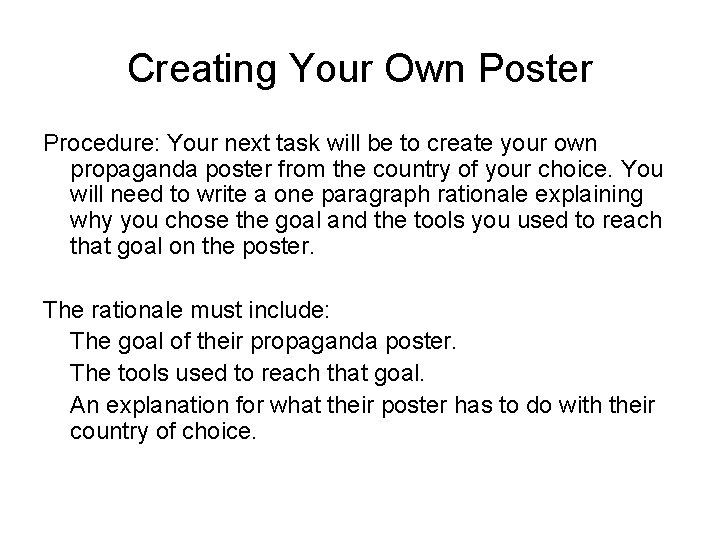 Creating Your Own Poster

Procedure: Your next task will be to create your own propaganda poster from the country of your choice. You will need to write a one paragraph rationale explaining why you chose the goal and the tools you used to reach that goal on the poster.

The rationale must include:

The goal of their propaganda poster.

The tools used to reach that goal.

An explanation for what their poster has to do with their country of choice.